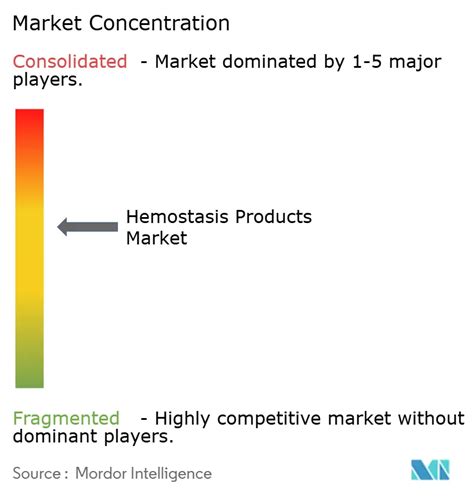 Market Concentration

Consolidated - Market dominated by 1-5 major players.

Hemostasis Products Market

Fragmented - Highly competitive market without dominant players.

Source : Mordor Intelligence